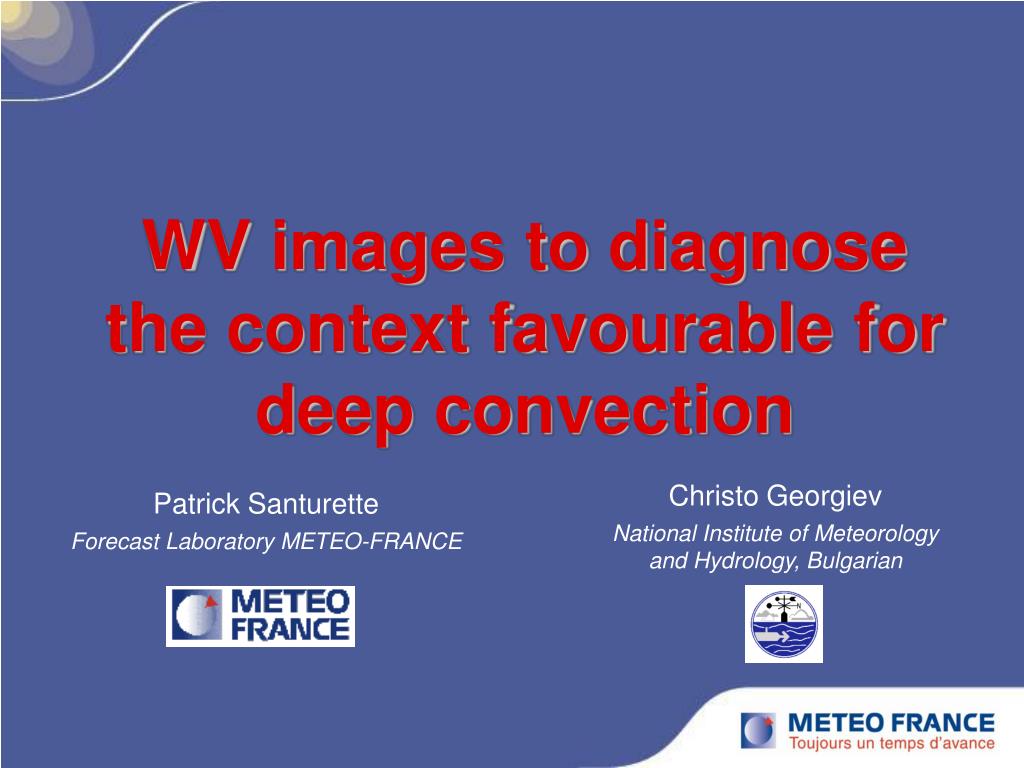 WV images to diagnose the context favourable for deep convection

Patrick Santurette
Forecast Laboratory METEO-FRANCE

METEO FRANCE

Christo Georgiev
National Institute of Meteorology and Hydrology, Bulgarian

METEO FRANCE
Toujours un temps d'avance